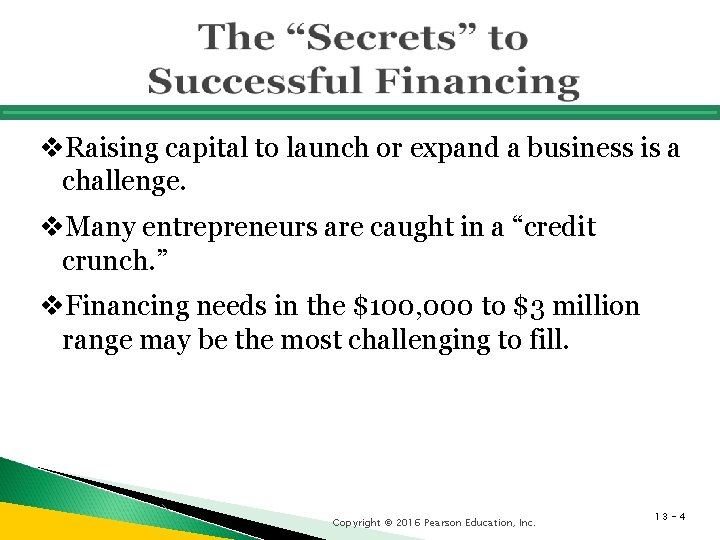 The “Secrets” to Successful Financing

❖Raising capital to launch or expand a business is a challenge.

❖Many entrepreneurs are caught in a “credit crunch.”

❖Financing needs in the \$100,000 to \$3 million range may be the most challenging to fill.

Copyright © 2016 Pearson Education, Inc.

13 - 4